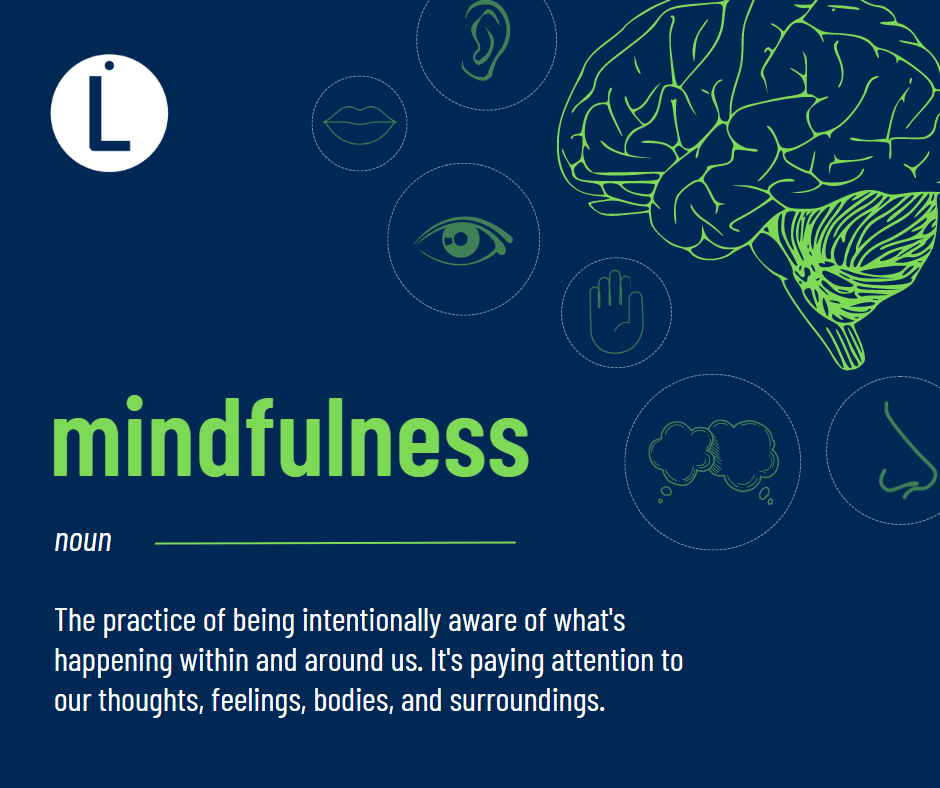 L

mindfulness

noun

The practice of being intentionally aware of what's happening within and around us. It's paying attention to our thoughts, feelings, bodies, and surroundings.